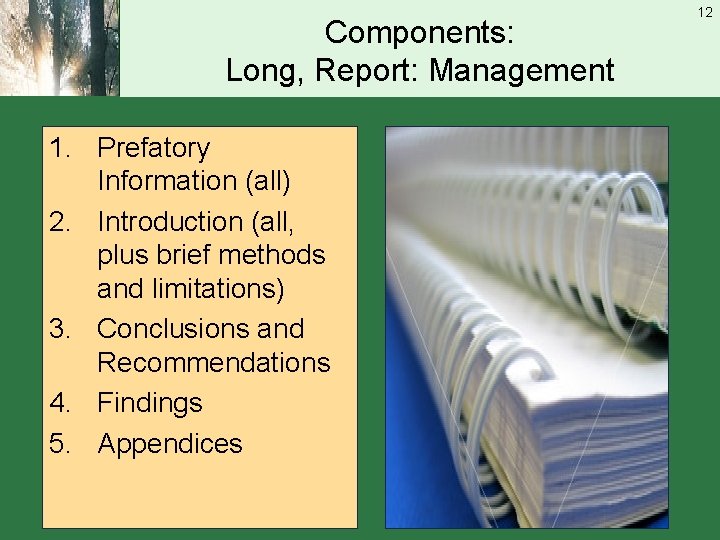 12

Components:
Long, Report: Management

1. Prefatory Information (all)
2. Introduction (all, plus brief methods and limitations)
3. Conclusions and Recommendations
4. Findings
5. Appendices